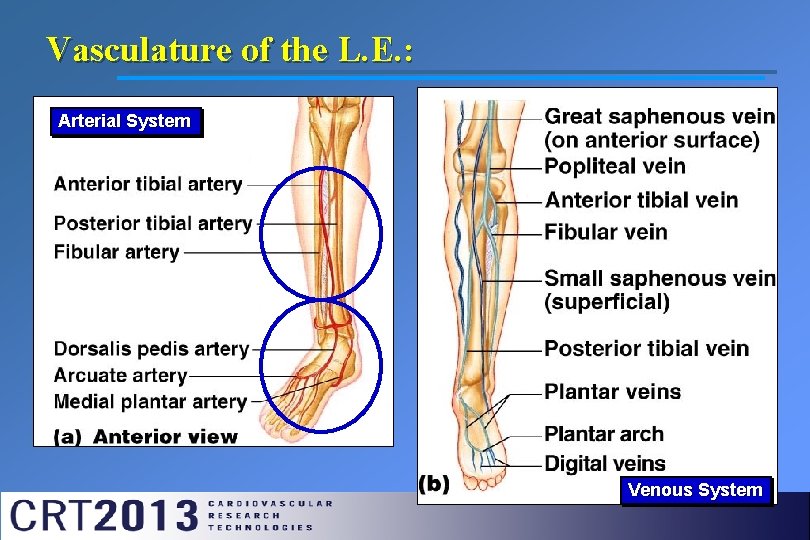 Vasculature of the L.E.:

Arterial System

Anterior tibial artery
Posterior tibial artery
Fibular artery

Dorsalis pedis artery
Arcuate artery
Medial plantar artery

(a) Anterior view

Great saphenous vein (on anterior surface)
Popliteal vein
Anterior tibial vein
Fibular vein
Small saphenous vein (superficial)
Posterior tibial vein
Plantar veins
Plantar arch
Digital veins

(b)

Venous System

CRT2013 CARDIOVASCULAR RESEARCH TECHNOLOGIES